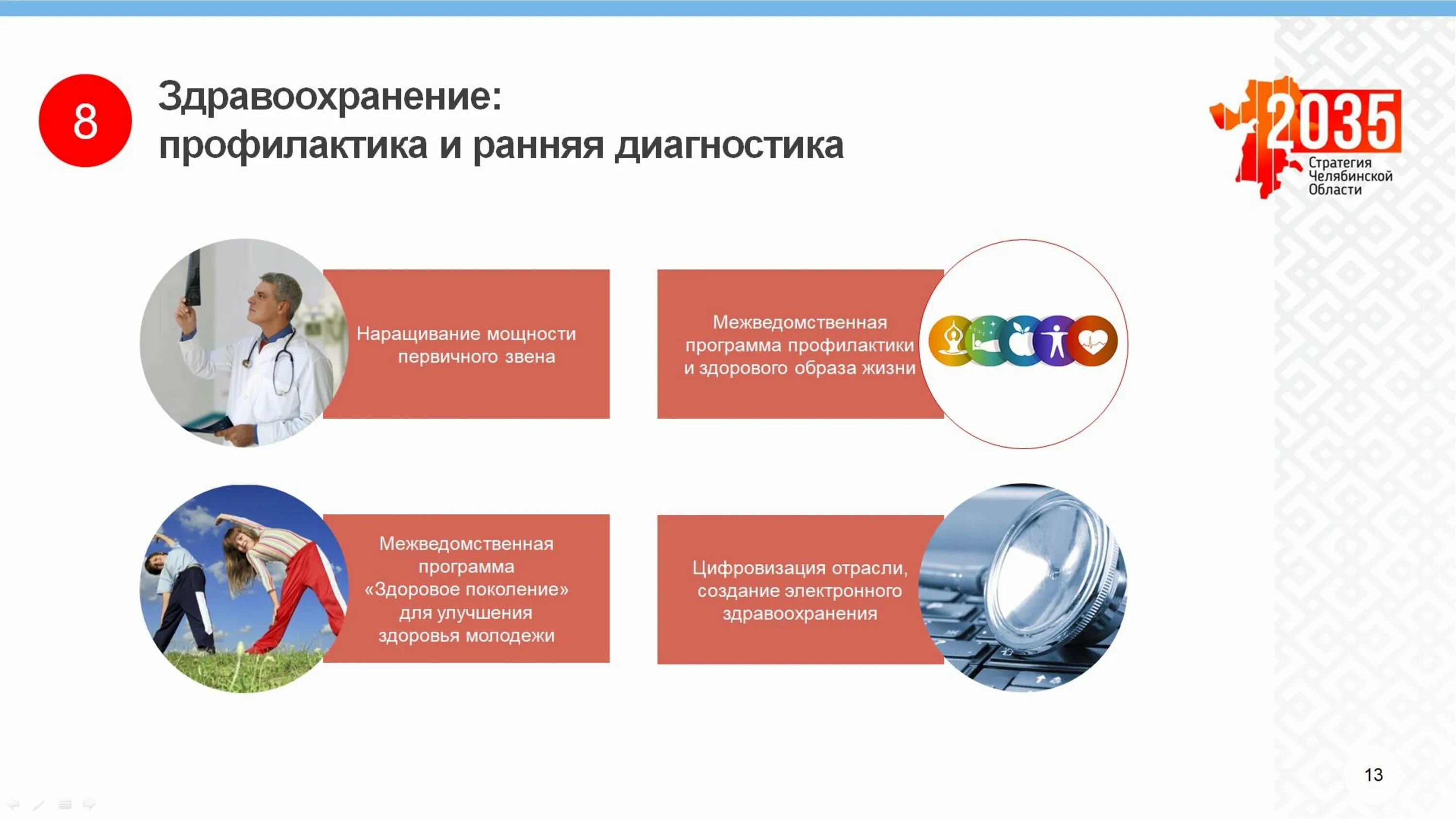 8

Здравоохранение:
профилактика и ранняя диагностика

2035
Стратегия
Челябинской
Области

Наращивание мощности первичного звена

Межведомственная программа профилактики и здорового образа жизни

Межведомственная программа «Здоровое поколение» для улучшения здоровья молодежи

Цифровизация отрасли, создание электронного здравоохранения

13